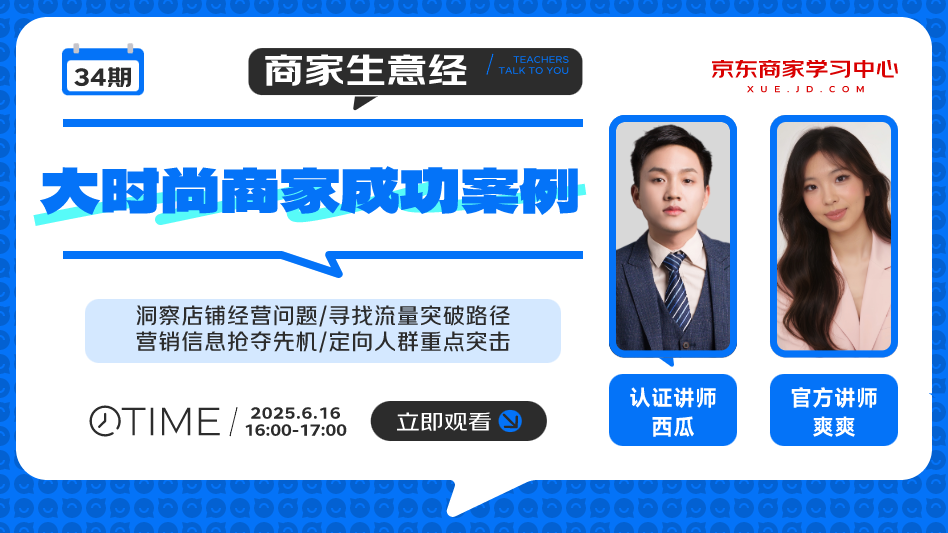 34期

商家生意经 / TEACHERS TALK TO YOU

京东商家学习中心
XUE.JD.COM

大时尚商家成功案例

洞察店铺经营问题/寻找流量突破路径
营销信息抢夺先机/定向人群重点突击

TIME / 2025.6.16 16:00-17:00

立即观看

认证讲师
西瓜

官方讲师
爽爽